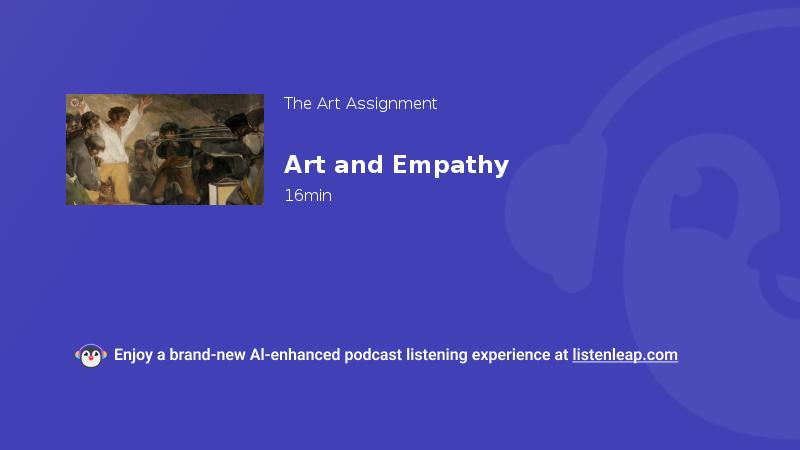 The Art Assignment

Art and Empathy

16min

Enjoy a brand-new AI-enhanced podcast listening experience at listenleap.com